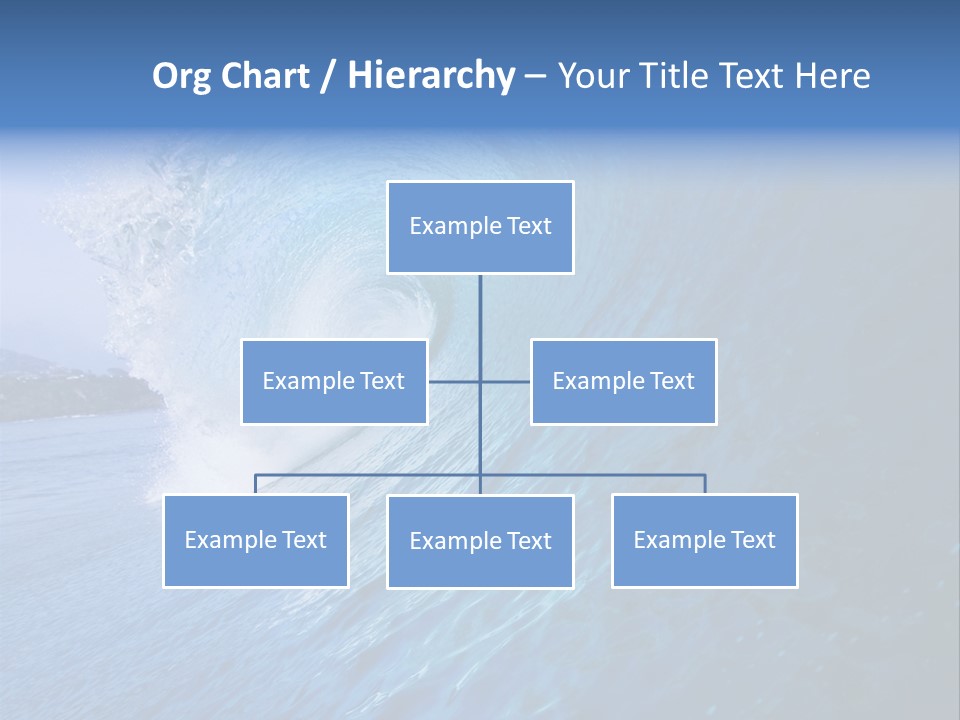 Org Chart / Hierarchy – Your Title Text Here

Example Text

Example Text

Example Text

Example Text

Example Text

Example Text